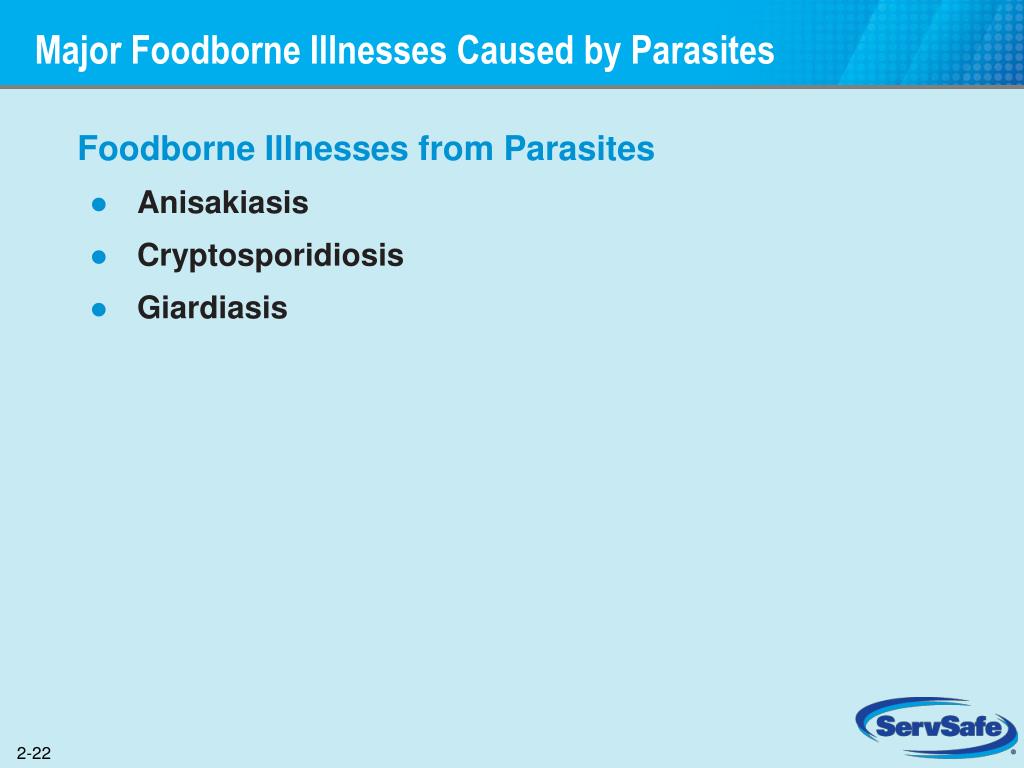 Major Foodborne Illnesses Caused by Parasites

Foodborne Illnesses from Parasites

- Anisakiasis
- Cryptosporidiosis
- Giardiasis

2-22

ServSafe®